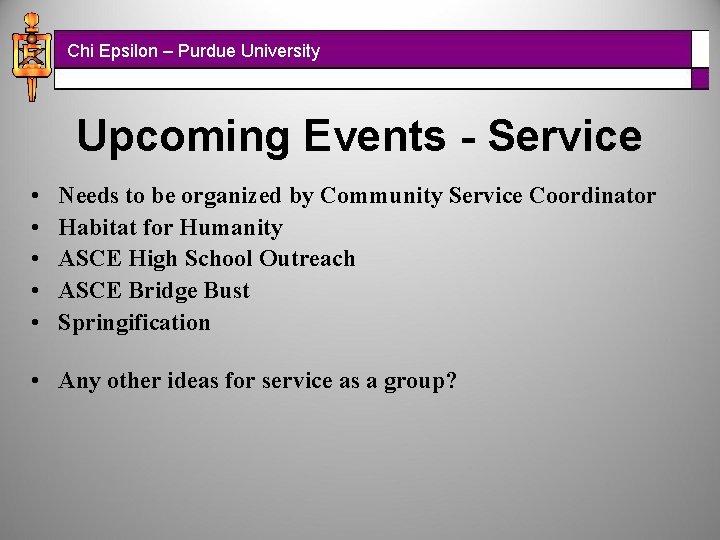 Chi Epsilon – Purdue University

Upcoming Events - Service

• Needs to be organized by Community Service Coordinator
• Habitat for Humanity
• ASCE High School Outreach
• ASCE Bridge Bust
• Springification

• Any other ideas for service as a group?